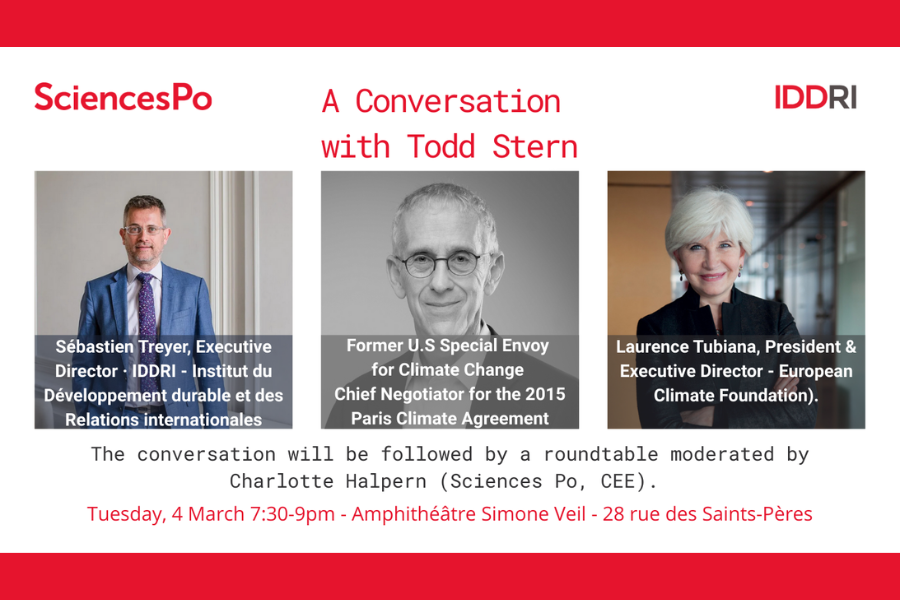 SciencesPo

A Conversation with Todd Stern

IDDRI

Sébastien Treyer, Executive Director · IDDRI - Institut du Développement durable et des Relations internationales

Former U.S Special Envoy for Climate Change Chief Negotiator for the 2015 Paris Climate Agreement

Laurence Tubiana, President & Executive Director - European Climate Foundation).

The conversation will be followed by a roundtable moderated by Charlotte Halpern (Sciences Po, CEE).

Tuesday, 4 March 7:30-9pm - Amphithéâtre Simone Veil - 28 rue des Saints-Pères